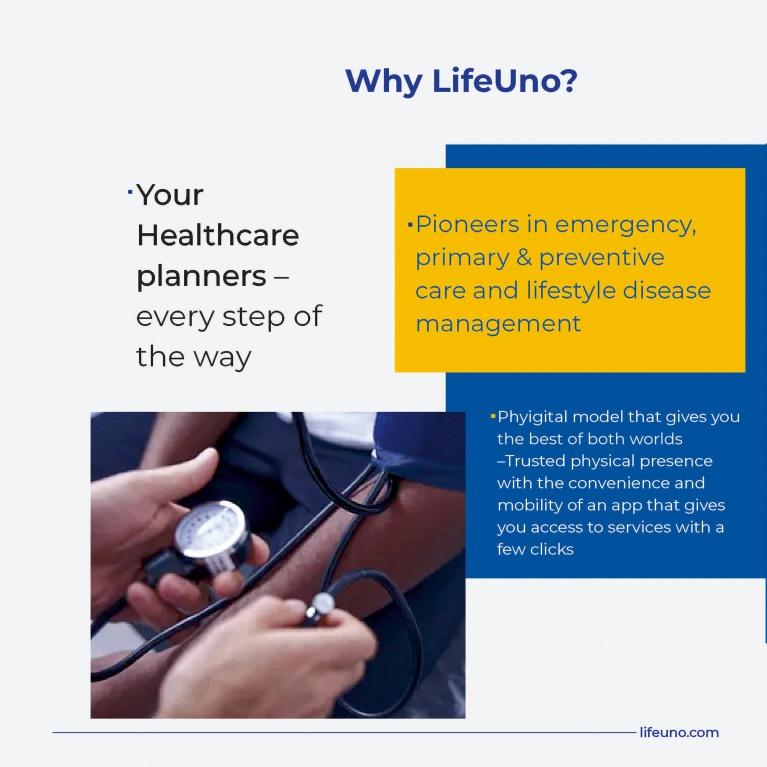 Why LifeUno?

▪Your Healthcare planners – every step of the way

▪Pioneers in emergency, primary & preventive care and lifestyle disease management

▪Phyigital model that gives you the best of both worlds –Trusted physical presence with the convenience and mobility of an app that gives you access to services with a few clicks

lifeuno.com